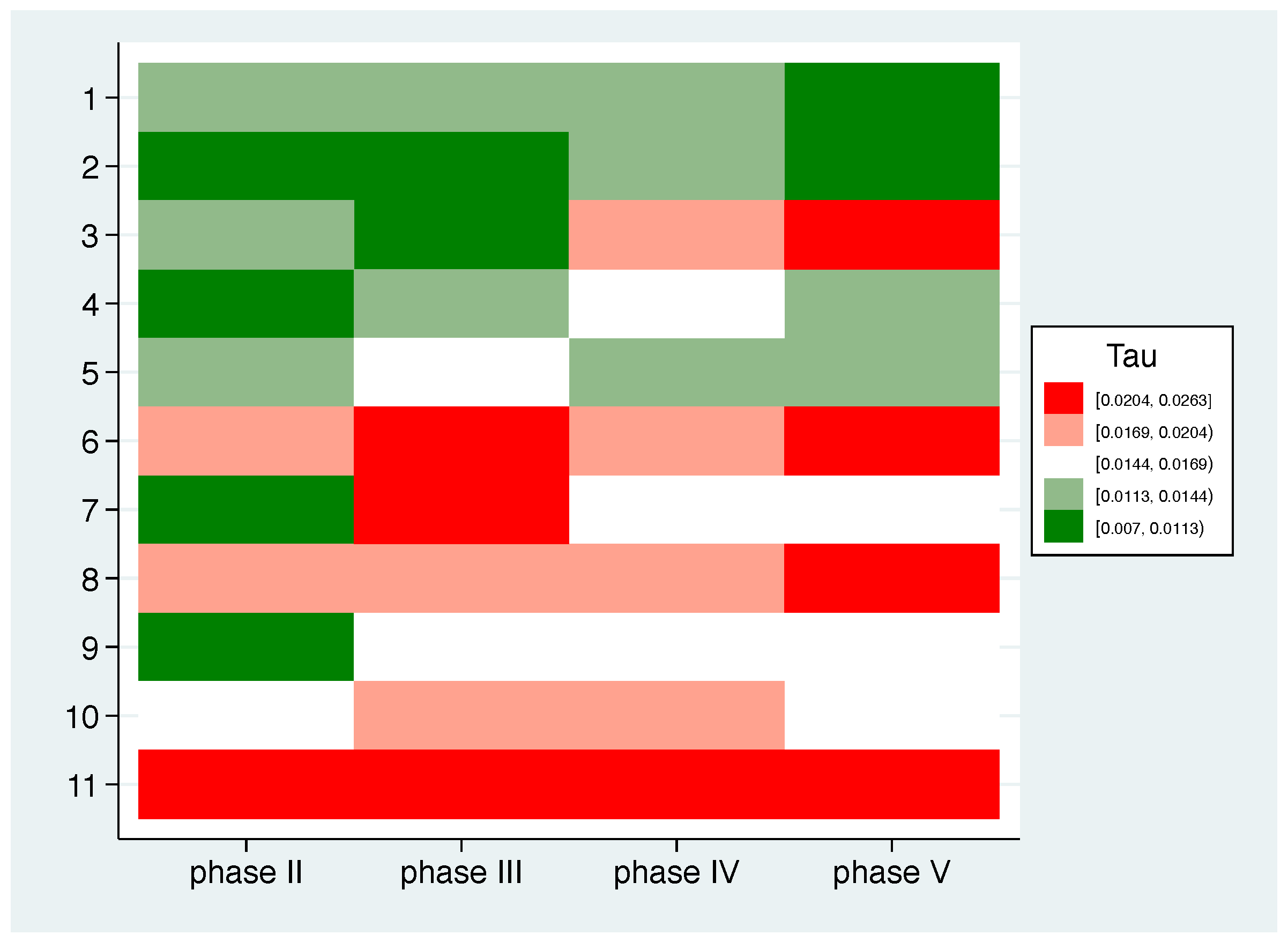 1
2
3
4
5
6
7
8
9
10
11

phase II
phase III
phase IV
phase V

Tau
[0.0204, 0.0263]
[0.0169, 0.0204)
[0.0144, 0.0169)
[0.0113, 0.0144)
[0.007, 0.0113)